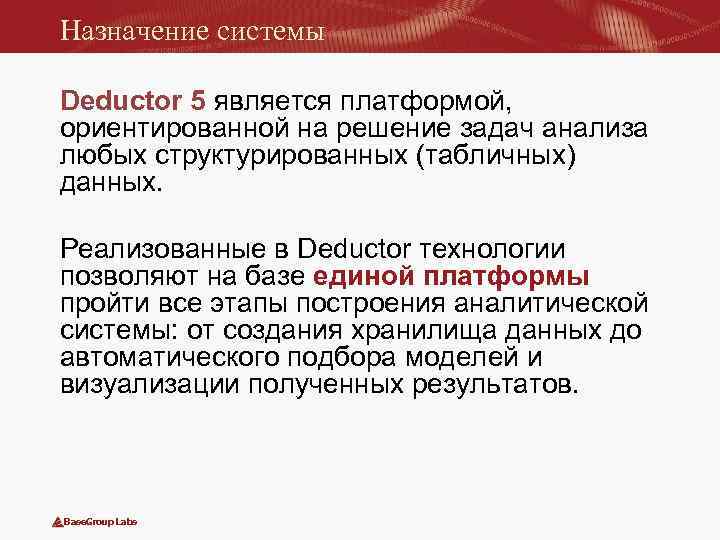 Назначение системы

Deductor 5 является платформой, ориентированной на решение задач анализа любых структурированных (табличных) данных.

Реализованные в Deductor технологии позволяют на базе единой платформы пройти все этапы построения аналитической системы: от создания хранилища данных до автоматического подбора моделей и визуализации полученных результатов.

BaseGroup Labs